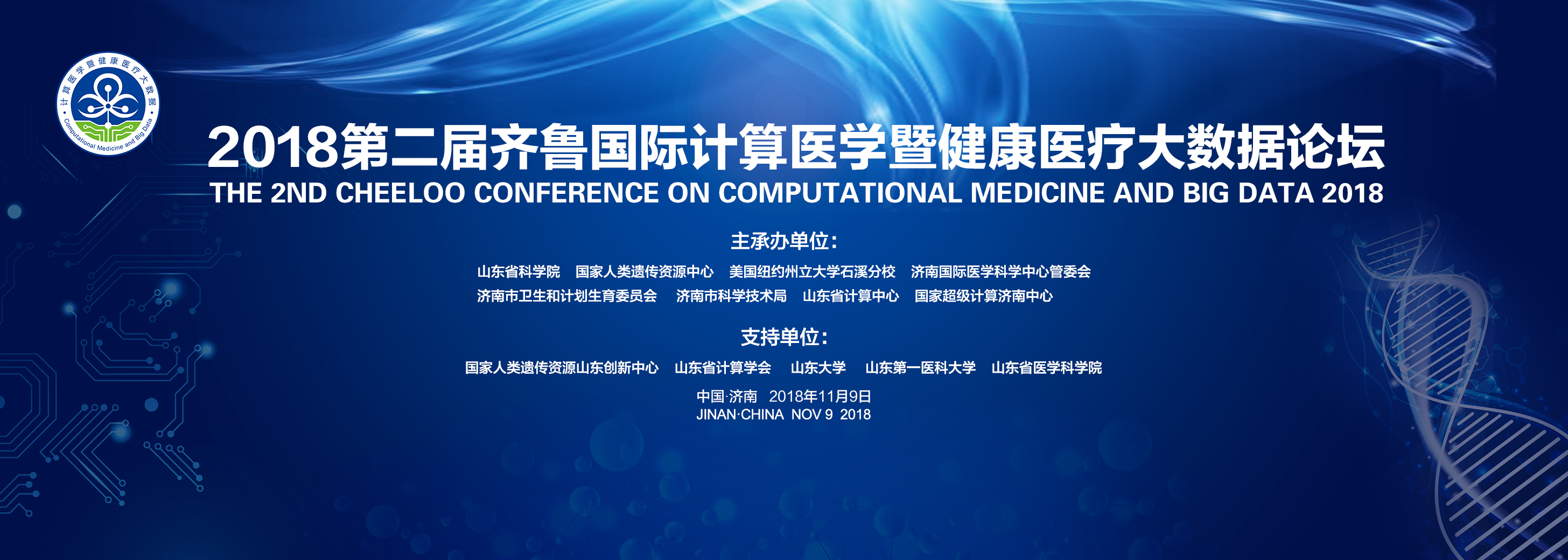 计算医学暨健康医疗大数据
Computational Medicine and Big Data

2018第二届齐鲁国际计算医学暨健康医疗大数据论坛
THE 2ND CHEELOO CONFERENCE ON COMPUTATIONAL MEDICINE AND BIG DATA 2018

主承办单位：
山东省科学院 国家人类遗传资源中心 美国纽约州立大学石溪分校 济南国际医学科学中心管委会
济南市卫生和计划生育委员会 济南市科学技术局 山东省计算中心 国家超级计算济南中心

支持单位：
国家人类遗传资源山东创新中心 山东省计算学会 山东大学 山东第一医科大学 山东省医学科学院

中国·济南 2018年11月9日
JINAN·CHINA NOV 9 2018